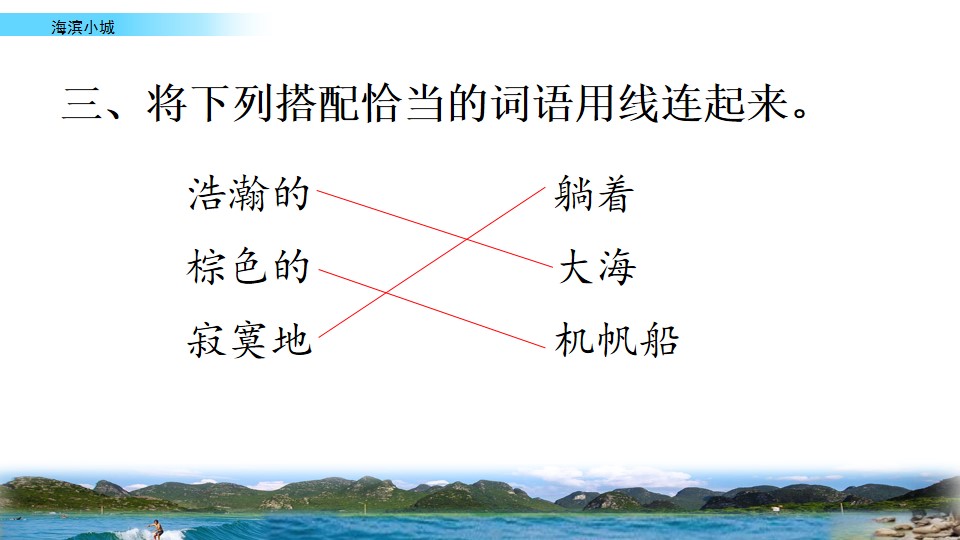 海滨小城

三、将下列搭配恰当的词语用线连起来。

浩瀚的

棕色的

寂寞地

躺着

大海

机帆船